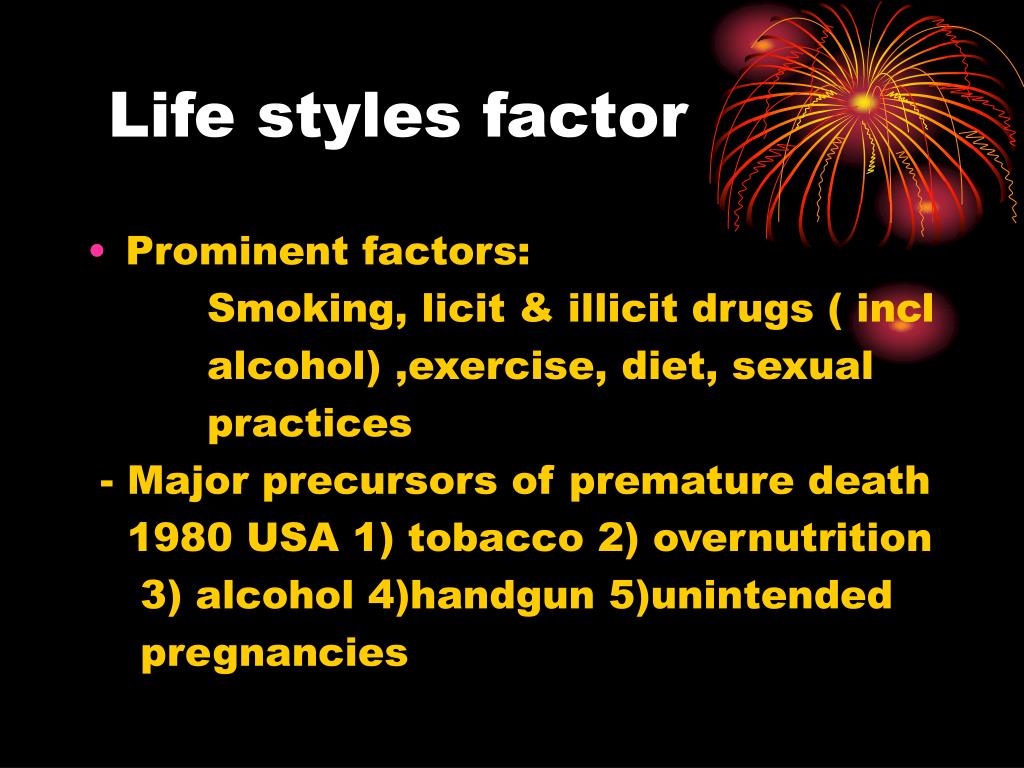 Life styles factor

• Prominent factors:
Smoking, licit & illicit drugs ( incl alcohol) ,exercise, diet, sexual practices
- Major precursors of premature death 1980 USA 1) tobacco 2) overnutrition 3) alcohol 4)handgun 5)unintended pregnancies